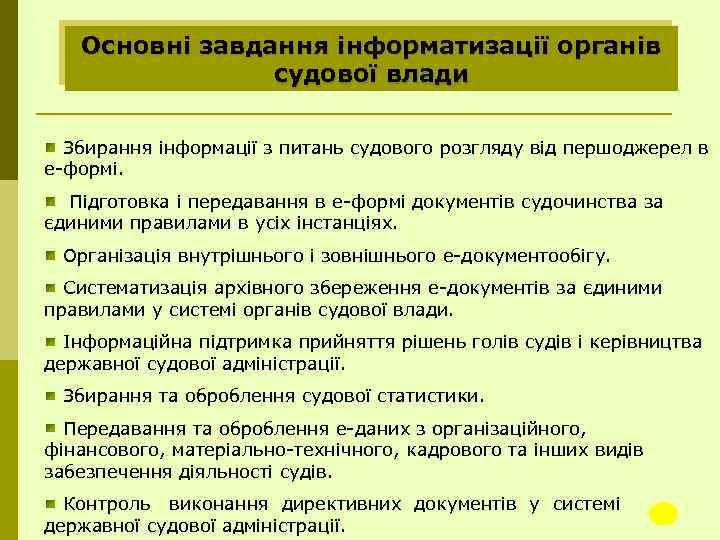 Основні завдання інформатизації органів судової влади

Збирання інформації з питань судового розгляду від першоджерел в е-формі.

Підготовка і передавання в е-формі документів судочинства за єдиними правилами в усіх інстанціях.

Організація внутрішнього і зовнішнього е-документообігу.

Систематизація архівного збереження е-документів за єдиними правилами у системі органів судової влади.

Інформаційна підтримка прийняття рішень голів судів і керівництва державної судової адміністрації.

Збирання та оброблення судової статистики.

Передавання та оброблення е-даних з організаційного, фінансового, матеріально-технічного, кадрового та інших видів забезпечення діяльності судів.

Контроль виконання директивних документів у системі державної судової адміністрації.